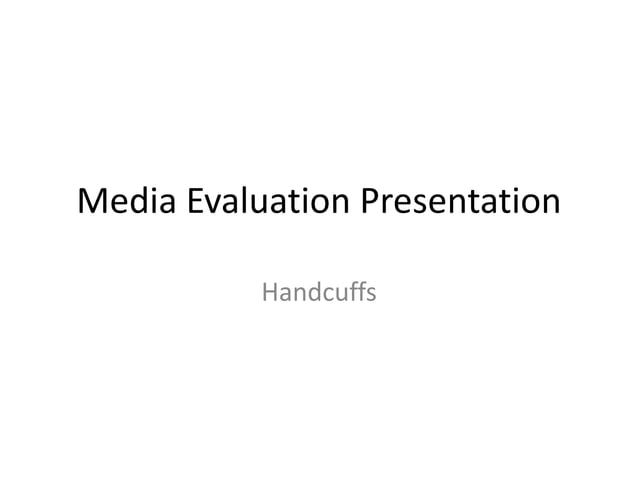 Media Evaluation Presentation

Handcuffs